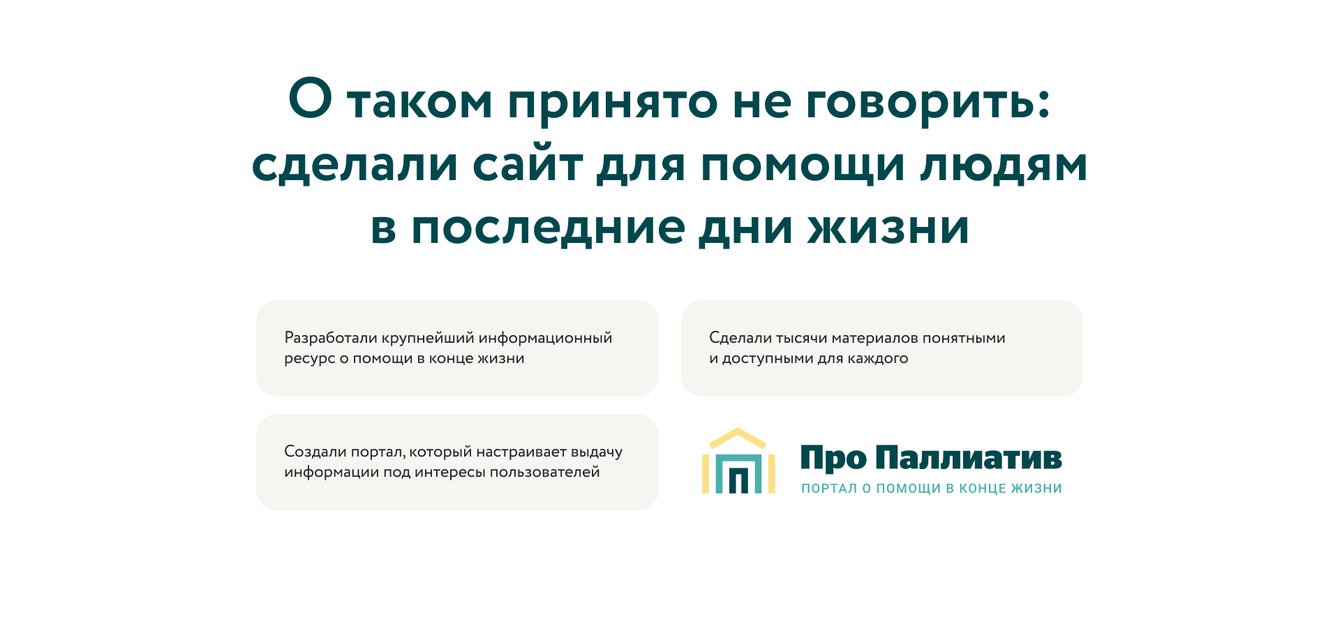 О таком принято не говорить: сделали сайт для помощи людям в последние дни жизни

Разработали крупнейший информационный ресурс о помощи в конце жизни

Сделали тысячи материалов понятными и доступными для каждого

Создали портал, который настраивает выдачу информации под интересы пользователей

Про Паллиатив
ПОРТАЛ О ПОМОЩИ В КОНЦЕ ЖИЗНИ